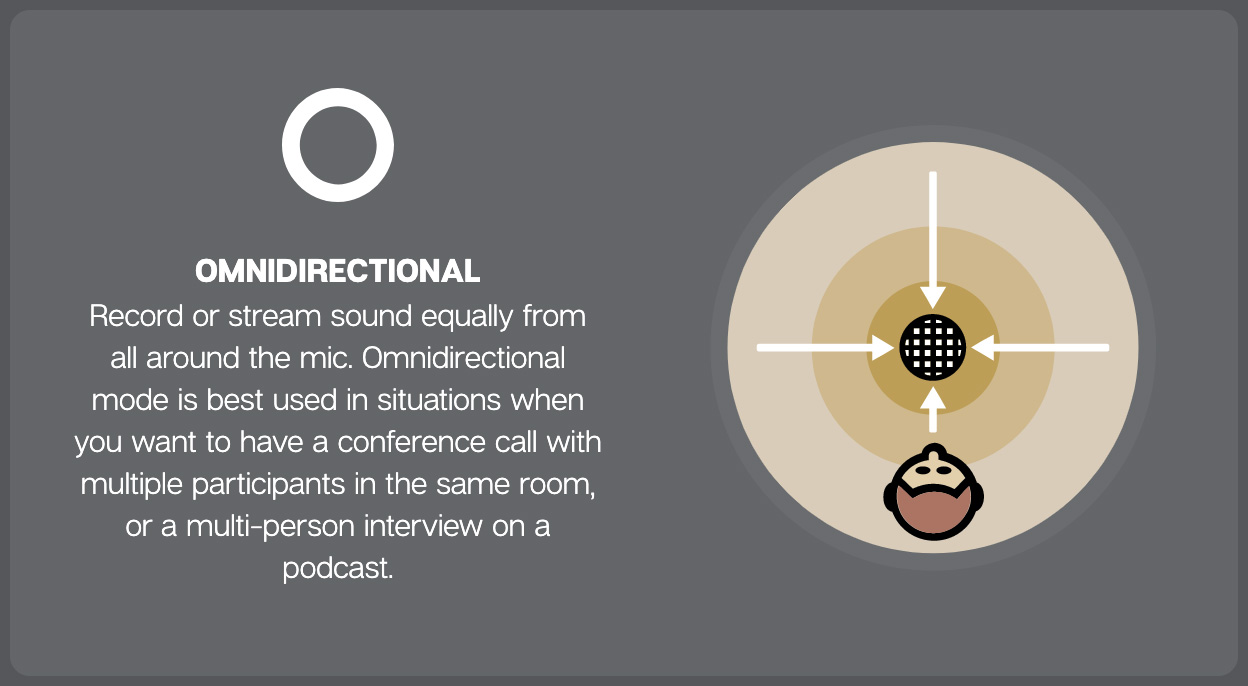 OMNIDIRECTIONAL

Record or stream sound equally from all around the mic. Omnidirectional mode is best used in situations when you want to have a conference call with multiple participants in the same room, or a multi-person interview on a podcast.